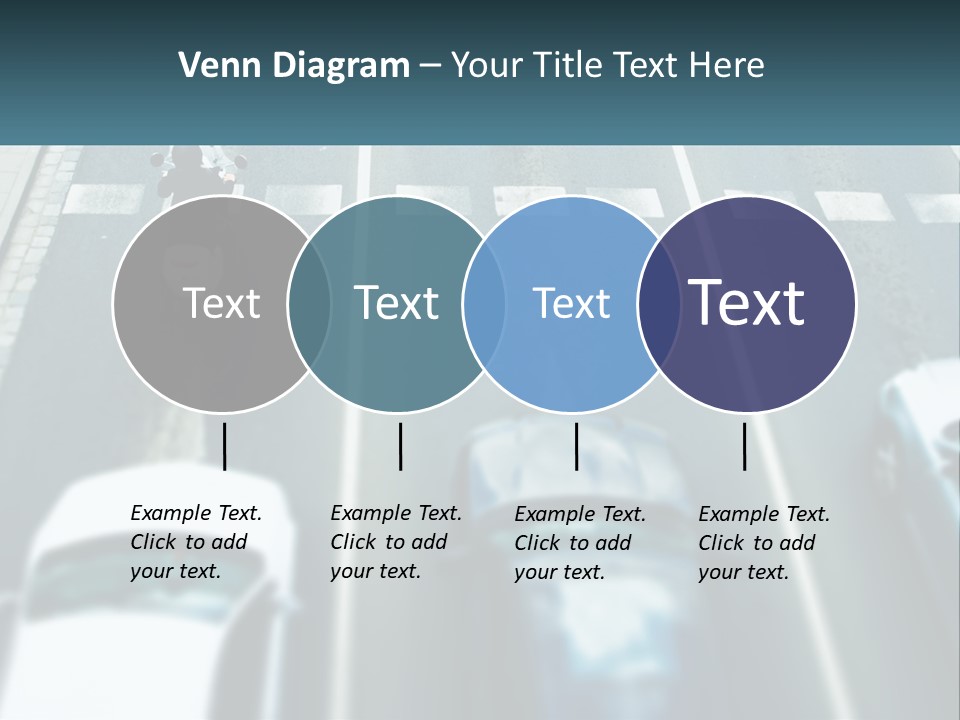 Venn Diagram – Your Title Text Here

Text

Text

Text

Text

Example Text. Click to add your text.

Example Text. Click to add your text.

Example Text. Click to add your text.

Example Text. Click to add your text.